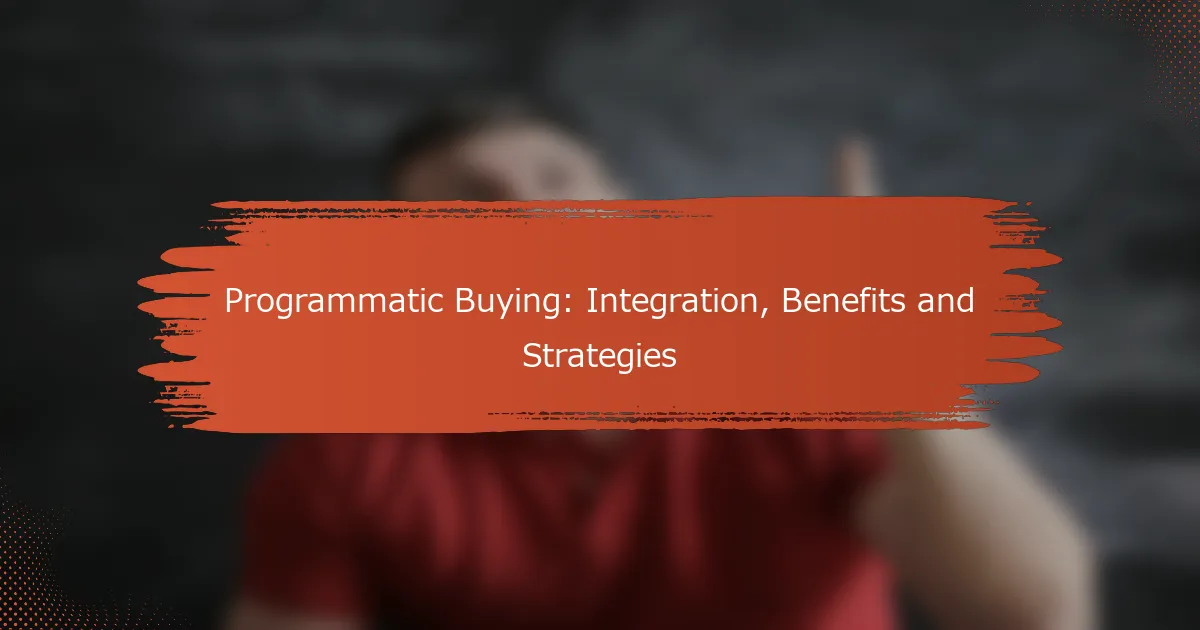 Programmatic Buying: Integration, Benefits and Strategies